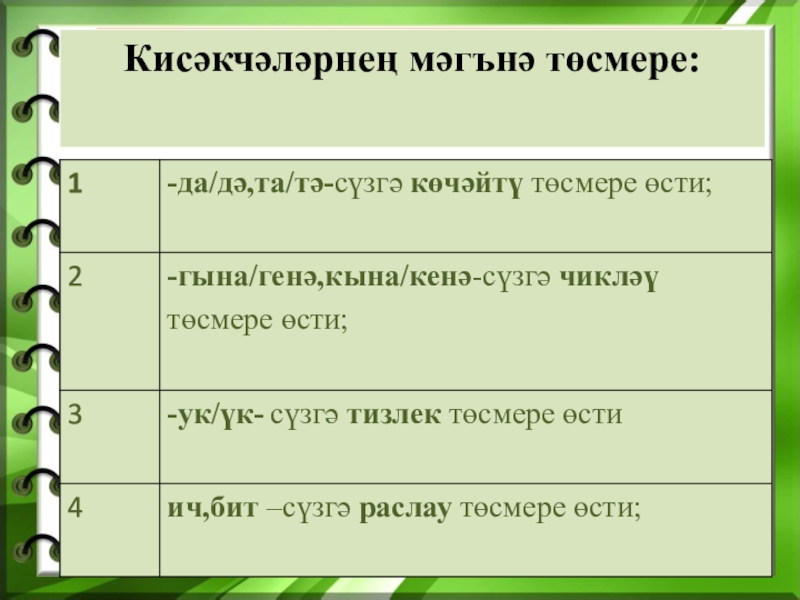 Кисәкчәләрнең мәгънә төсмере:

| 1 | -да/дә,та/тә-сүзгә көчәйтү төсмере өсти; |
|---|---|
| 2 | -гына/генә,кына/кенә-сүзгә чикләү төсмере өсти; |
| 3 | -ук/үк- сүзгә тизлек төсмере өсти |
| 4 | ич,бит –сүзгә раслау төсмере өсти; |